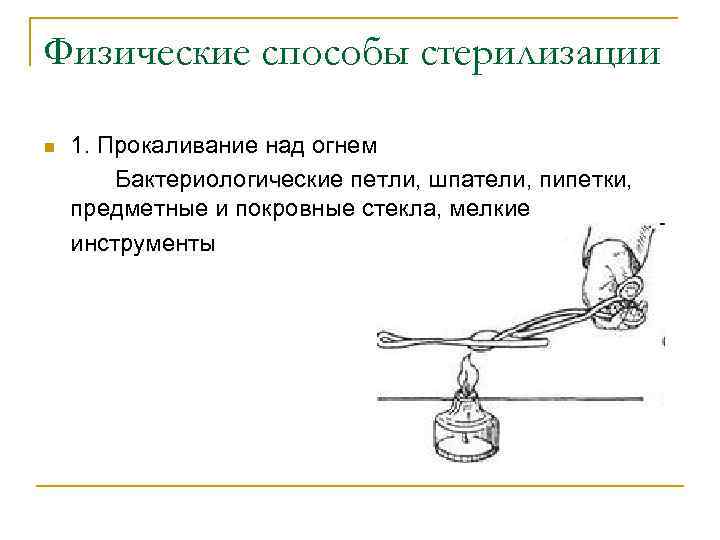 Физические способы стерилизации

1. Прокаливание над огнем

Бактериологические петли, шпатели, пипетки, предметные и покровные стекла, мелкие инструменты